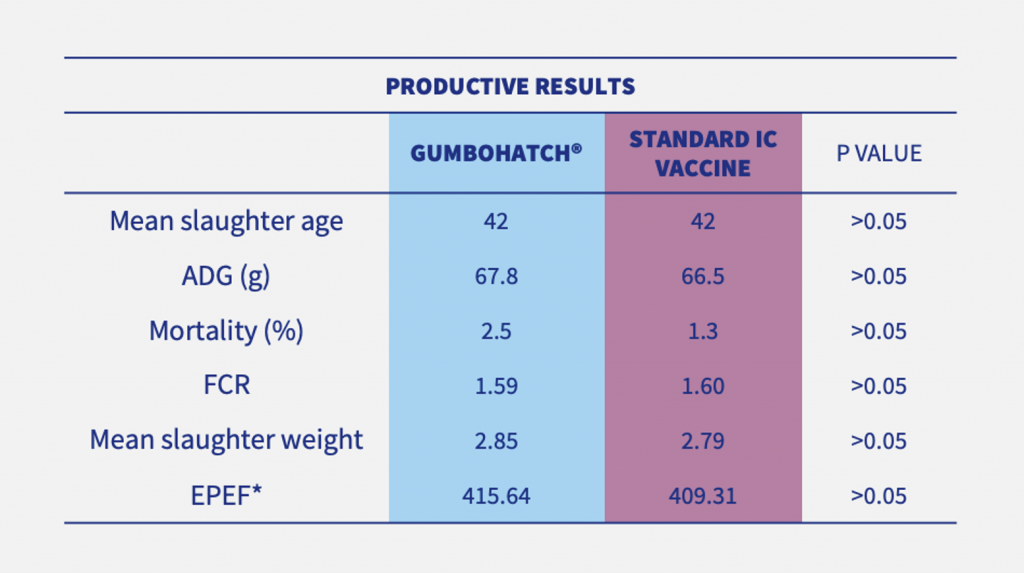 PRODUCTIVE RESULTS

| | GUMBOHATCH® | STANDARD IC VACCINE | P VALUE |
|---|---|---|---|
| Mean slaughter age | 42 | 42 | >0.05 |
| ADG (g) | 67.8 | 66.5 | >0.05 |
| Mortality (%) | 2.5 | 1.3 | >0.05 |
| FCR | 1.59 | 1.60 | >0.05 |
| Mean slaughter weight | 2.85 | 2.79 | >0.05 |
| EPEF* | 415.64 | 409.31 | >0.05 |